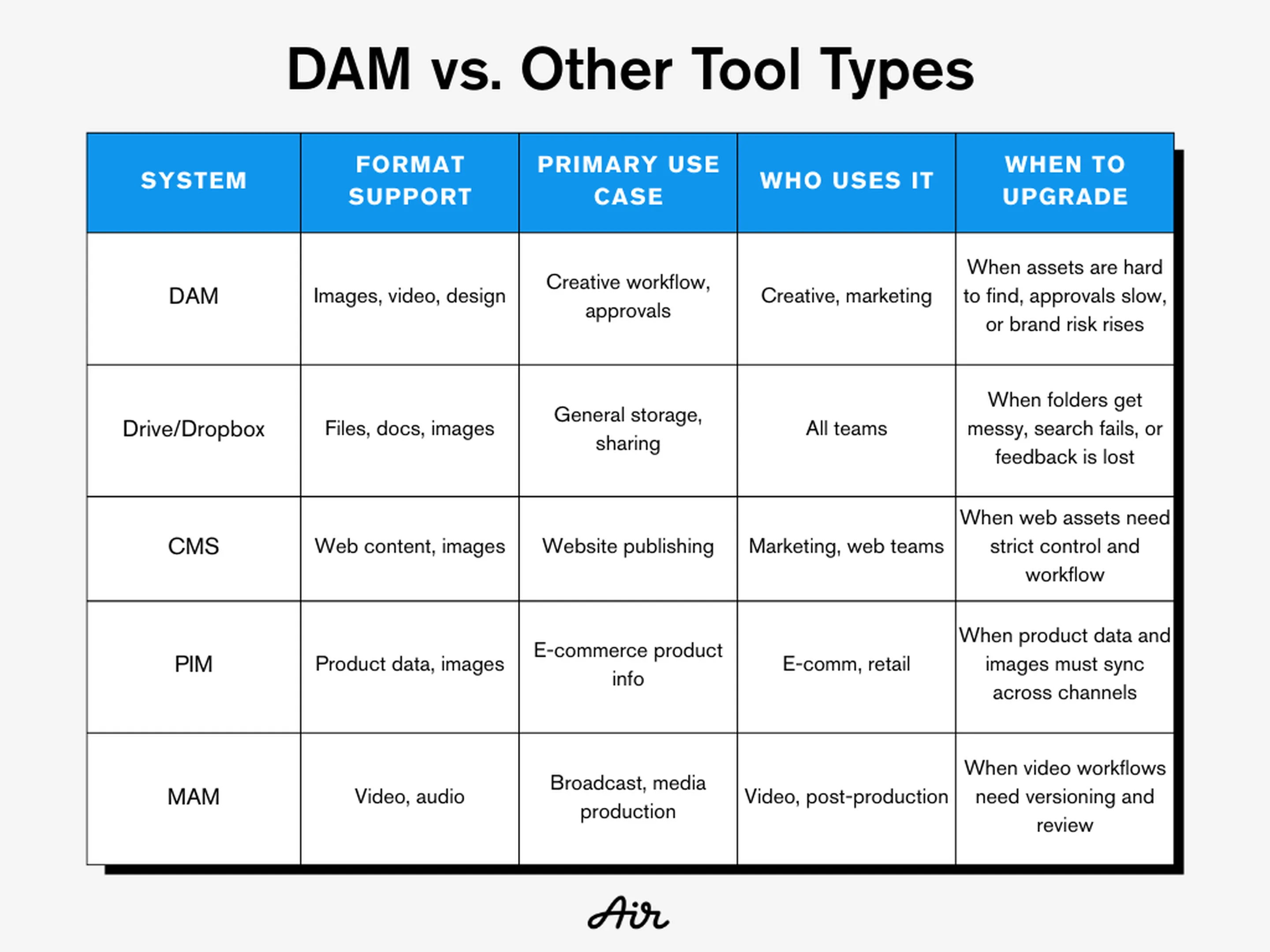 DAM vs. Other Tool Types

| SYSTEM | FORMAT SUPPORT | PRIMARY USE CASE | WHO USES IT | WHEN TO UPGRADE |
|---|---|---|---|---|
| DAM | Images, video, design | Creative workflow, approvals | Creative, marketing | When assets are hard to find, approvals slow, or brand risk rises |
| Drive/Dropbox | Files, docs, images | General storage, sharing | All teams | When folders get messy, search fails, or feedback is lost |
| CMS | Web content, images | Website publishing | Marketing, web teams | When web assets need strict control and workflow |
| PIM | Product data, images | E-commerce product info | E-comm, retail | When product data and images must sync across channels |
| MAM | Video, audio | Broadcast, media production | Video, post-production | When video workflows need versioning and review |

Air